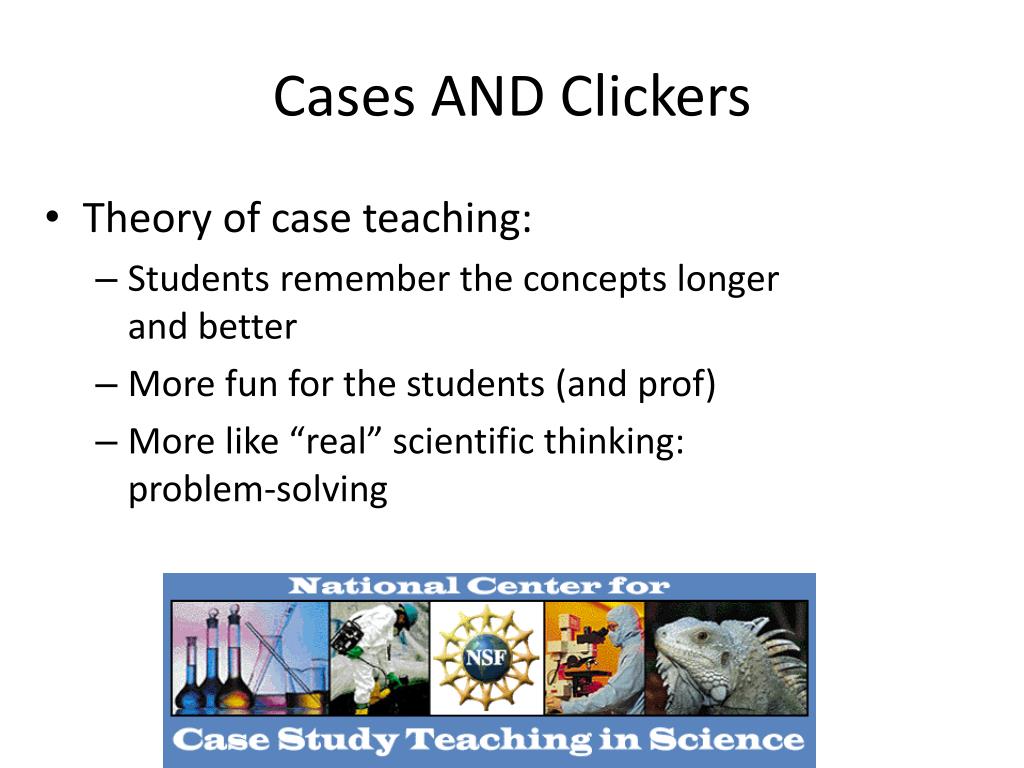 Cases AND Clickers

• Theory of case teaching:
– Students remember the concepts longer and better
– More fun for the students (and prof)
– More like “real” scientific thinking: problem-solving

National Center for
NSF
Case Study Teaching in Science